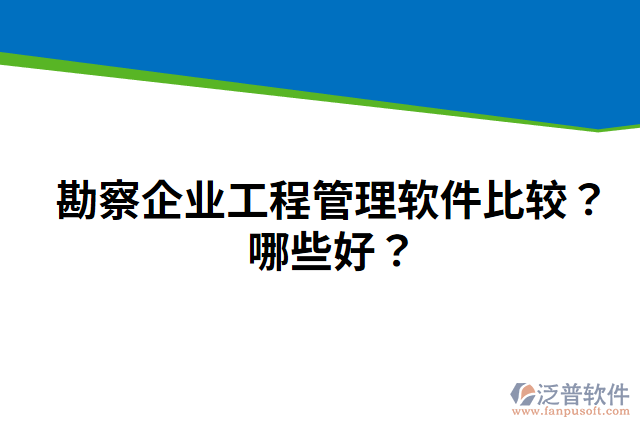 勘察企业工程管理软件比较？哪些好？

泛普软件
www.fanpusoft.com